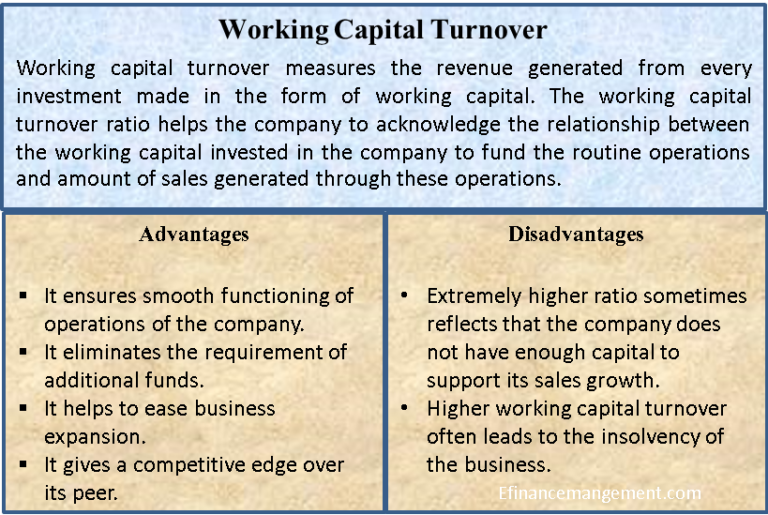 Working Capital Turnover

Working capital turnover measures the revenue generated from every investment made in the form of working capital. The working capital turnover ratio helps the company to acknowledge the relationship between the working capital invested in the company to fund the routine operations and amount of sales generated through these operations.

Advantages

▪ It ensures smooth functioning of operations of the company.
▪ It eliminates the requirement of additional funds.
▪ It helps to ease business expansion.
▪ It gives a competitive edge over its peer.

Disadvantages

• Extremely higher ratio sometimes reflects that the company does not have enough capital to support its sales growth.
• Higher working capital turnover often leads to the insolvency of the business.

Efinancemangement.com